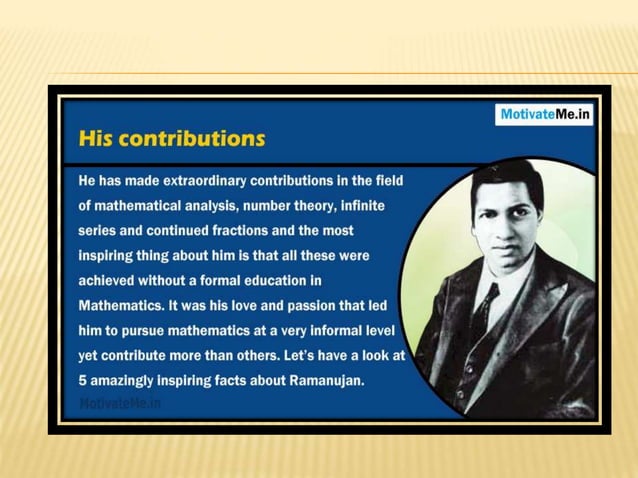 MotivateMe.in

His contributions

He has made extraordinary contributions in the field of mathematical analysis, number theory, infinite series and continued fractions and the most inspiring thing about him is that all these were achieved without a formal education in Mathematics. It was his love and passion that led him to pursue mathematics at a very informal level yet contribute more than others. Let's have a look at 5 amazingly inspiring facts about Ramanujan.

MotivateMe.in